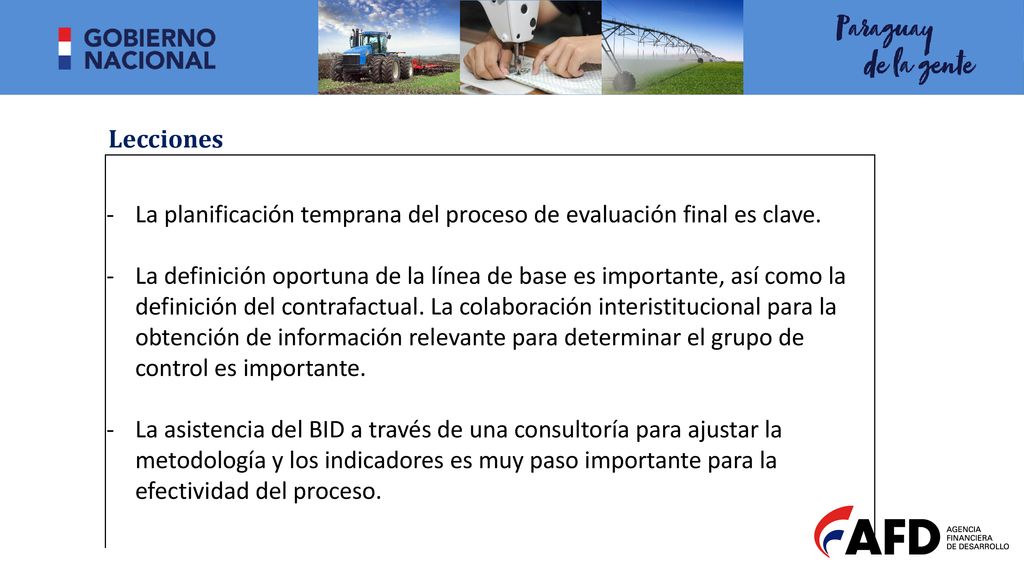 GOBIERNO NACIONAL

Paraguay de la gente

Lecciones

- La planificación temprana del proceso de evaluación final es clave.

- La definición oportuna de la línea de base es importante, así como la definición del contrafactual. La colaboración interistitucional para la obtención de información relevante para determinar el grupo de control es importante.

- La asistencia del BID a través de una consultoría para ajustar la metodología y los indicadores es muy paso importante para la efectividad del proceso.

AFD AGENCIA FINANCIERA DE DESARROLLO